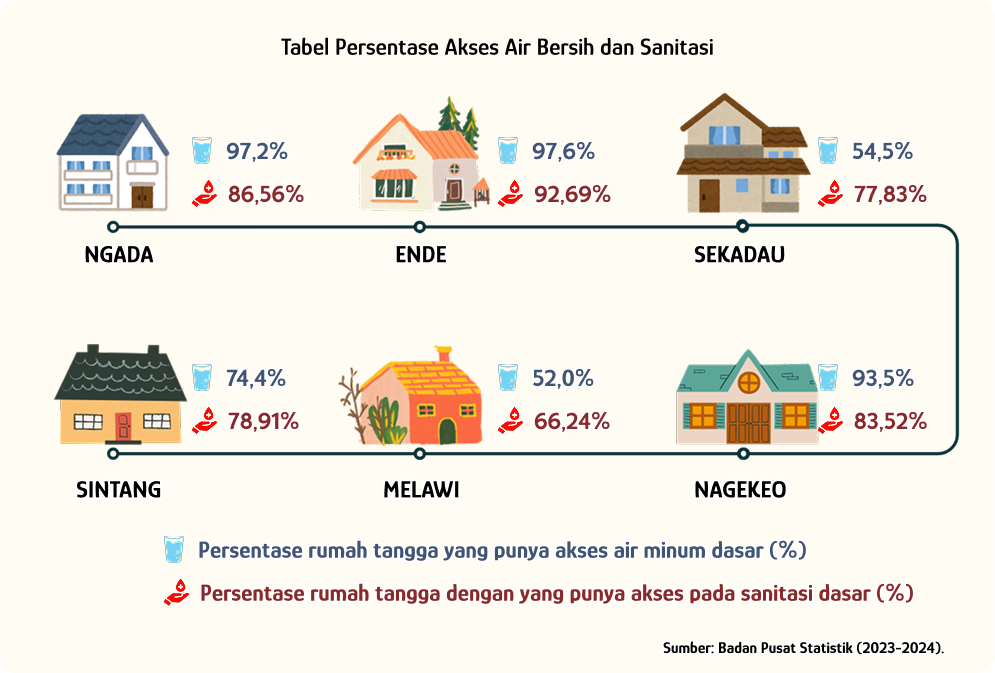 Tabel Persentase Akses Air Bersih dan Sanitasi

97,2%
86,56%
NGADA

97,6%
92,69%
ENDE

54,5%
77,83%
SEKADAU

74,4%
78,91%
SINTANG

52,0%
66,24%
MELAWI

93,5%
83,52%
NAGEKEO

Persentase rumah tangga yang punya akses air minum dasar (%)

Persentase rumah tangga dengan yang punya akses pada sanitasi dasar (%)

Sumber: Badan Pusat Statistik (2023-2024).